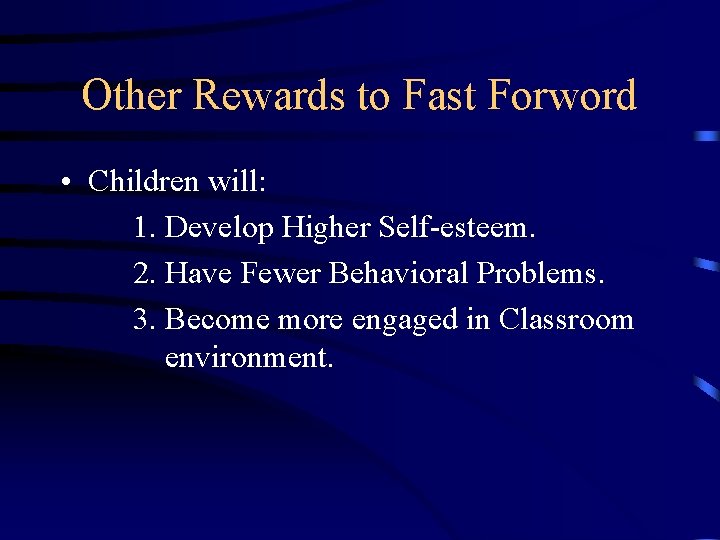 Other Rewards to Fast Forword

• Children will:

1. Develop Higher Self-esteem.
2. Have Fewer Behavioral Problems.
3. Become more engaged in Classroom environment.